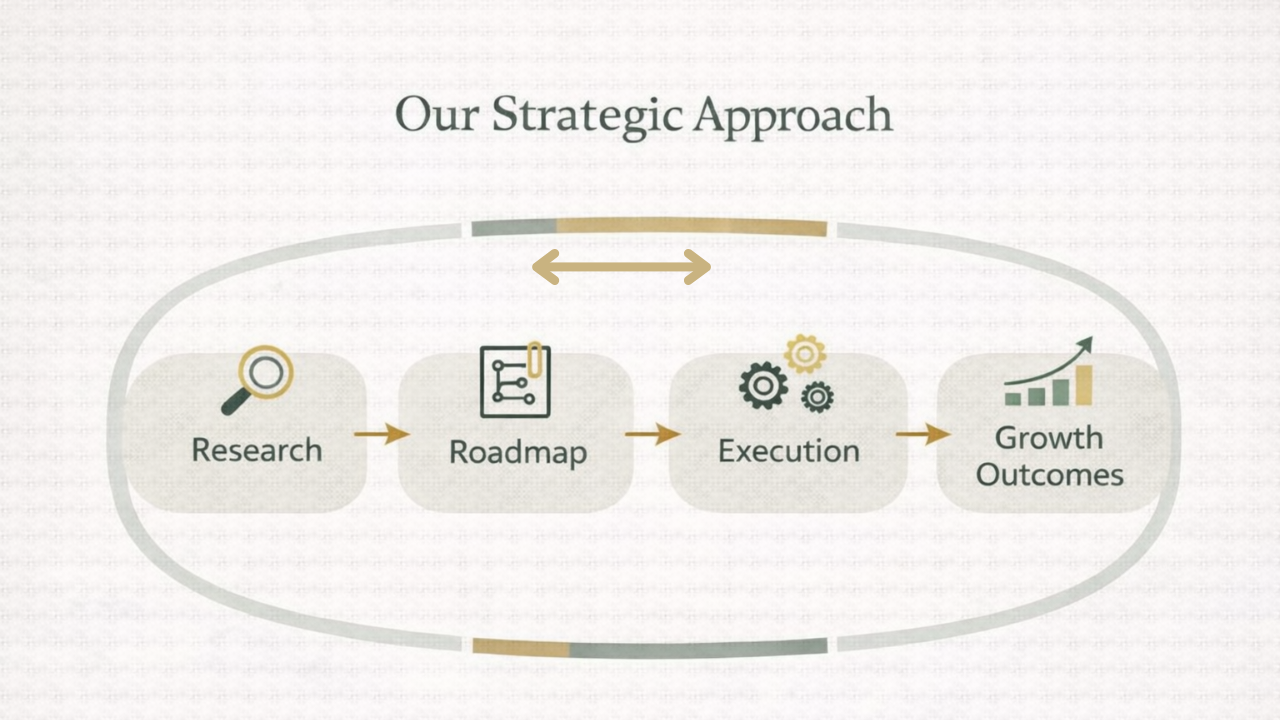 Our Strategic Approach

Research

Roadmap

Execution

Growth Outcomes